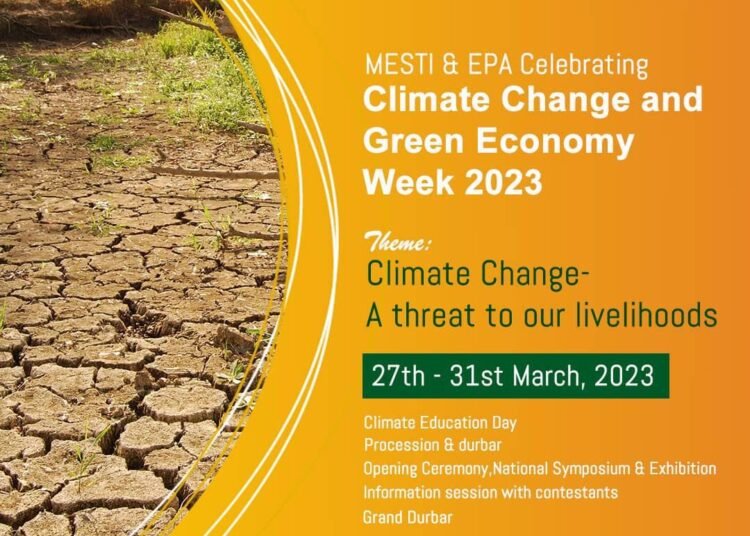 MESTI & EPA Celebrating
Climate Change and Green Economy Week 2023

Theme:
Climate Change-
A threat to our livelihoods

27th - 31st March, 2023

Climate Education Day
Procession & durbar
Opening Ceremony,National Symposium & Exhibition
Information session with contestants
Grand Durbar